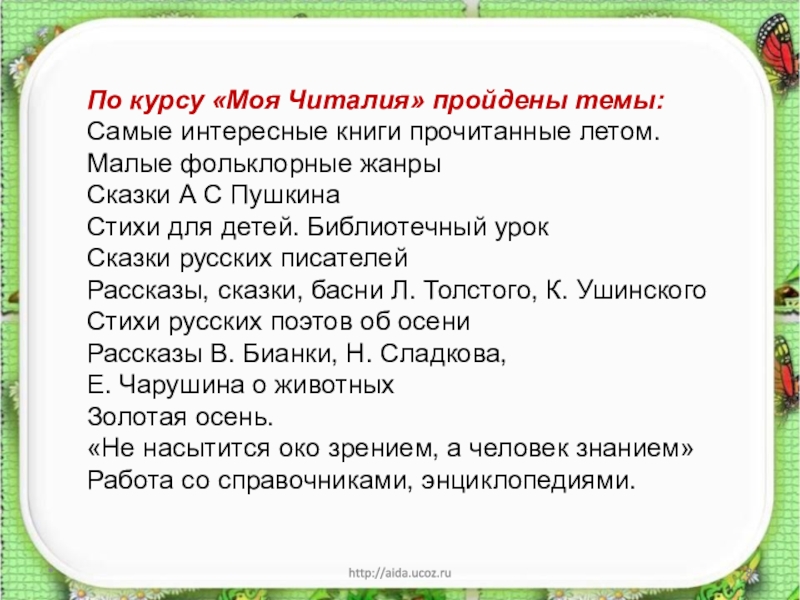 По курсу «Моя Читалия» пройдены темы:
Самые интересные книги прочитанные летом.
Малые фольклорные жанры
Сказки А С Пушкина
Стихи для детей. Библиотечный урок
Сказки русских писателей
Рассказы, сказки, басни Л. Толстого, К. Ушинского
Стихи русских поэтов об осени
Рассказы В. Бианки, Н. Сладкова,
Е. Чарушина о животных
Золотая осень.
«Не насытится око зрением, а человек знанием»
Работа со справочниками, энциклопедиями.

http://aida.ucoz.ru